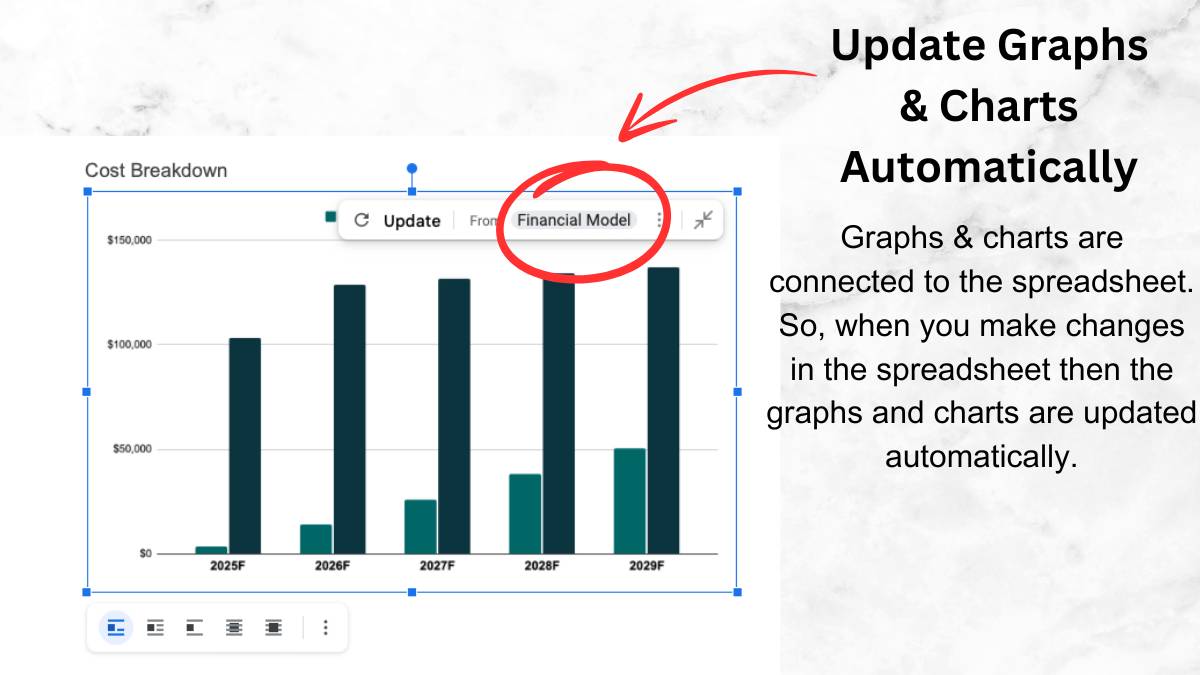 Update Graphs & Charts Automatically

Graphs & charts are connected to the spreadsheet. So, when you make changes in the spreadsheet then the graphs and charts are updated automatically.

Cost Breakdown

Update From Financial Model

$150,000
$100,000
$50,000
$0

2025F 2026F 2027F 2028F 2029F